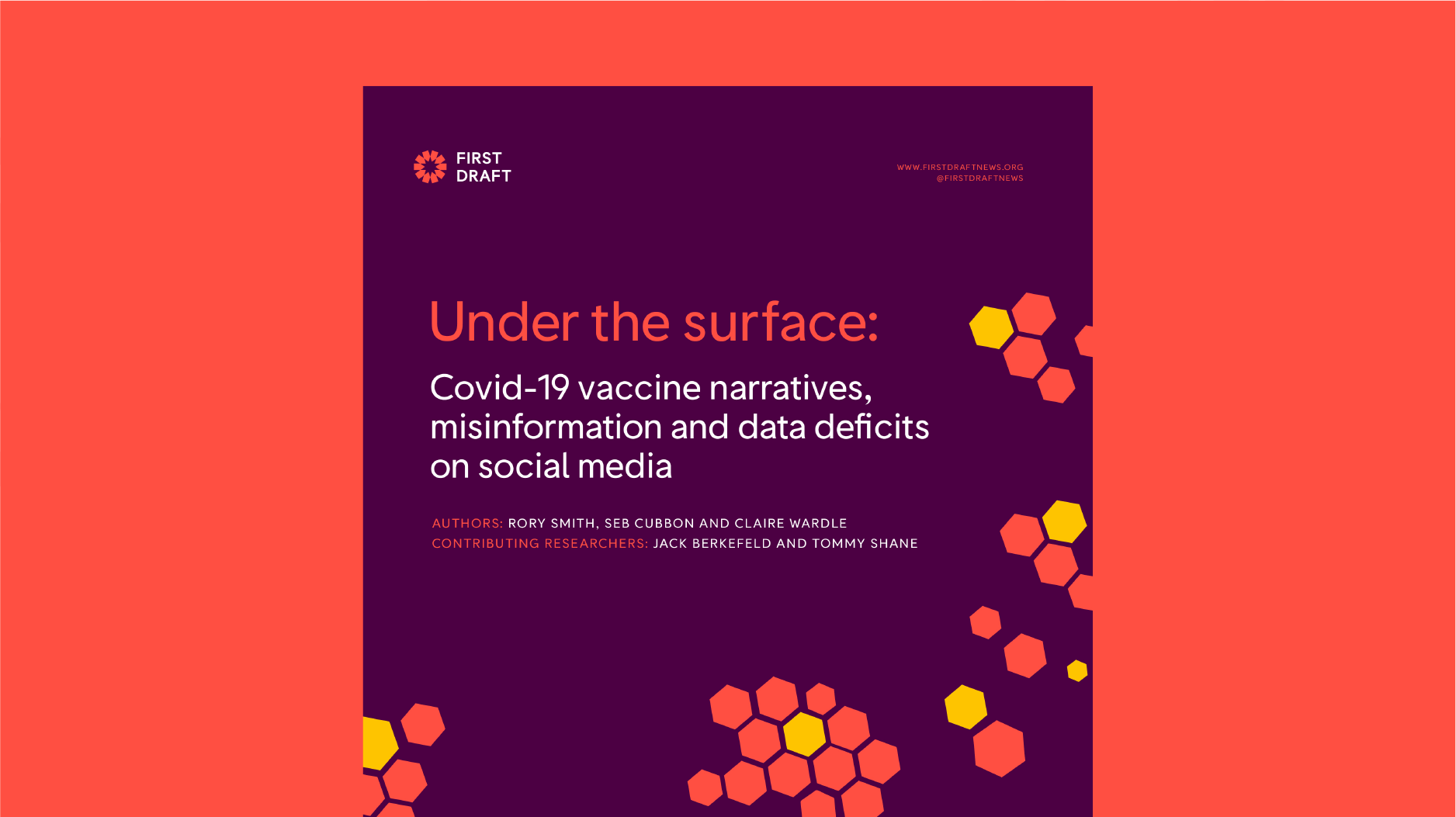 FIRST DRAFT

WWW.FIRSTDRAFTNEWS.ORG
@FIRSTDRAFTNEWS

Under the surface:

Covid-19 vaccine narratives, misinformation and data deficits on social media

AUTHORS: RORY SMITH, SEB CUBBON AND CLAIRE WARDLE
CONTRIBUTING RESEARCHERS: JACK BERKEFELD AND TOMMY SHANE